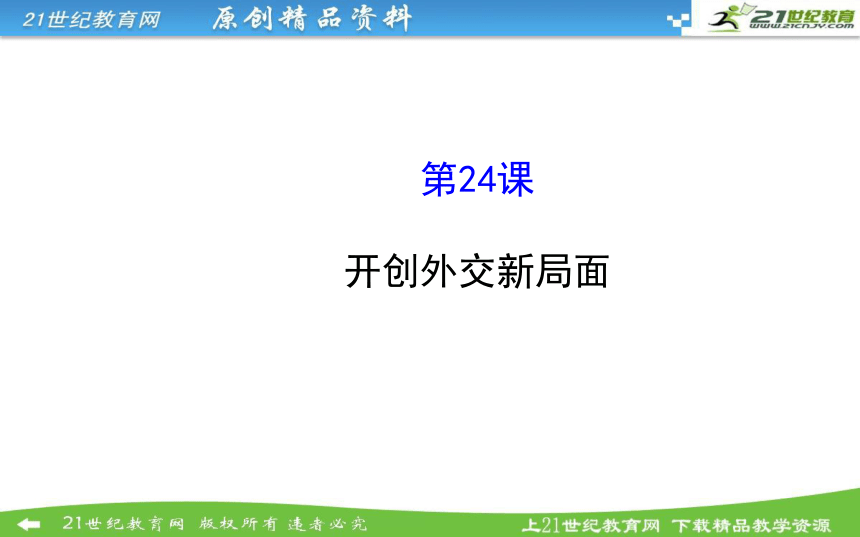 21世纪教育网 原创精品资料

21世纪教育 www.21cnjy.com

第24课

开创外交新局面

21世纪教育网 版权所有 违者必究

上21世纪教育网 下载精品教学资源